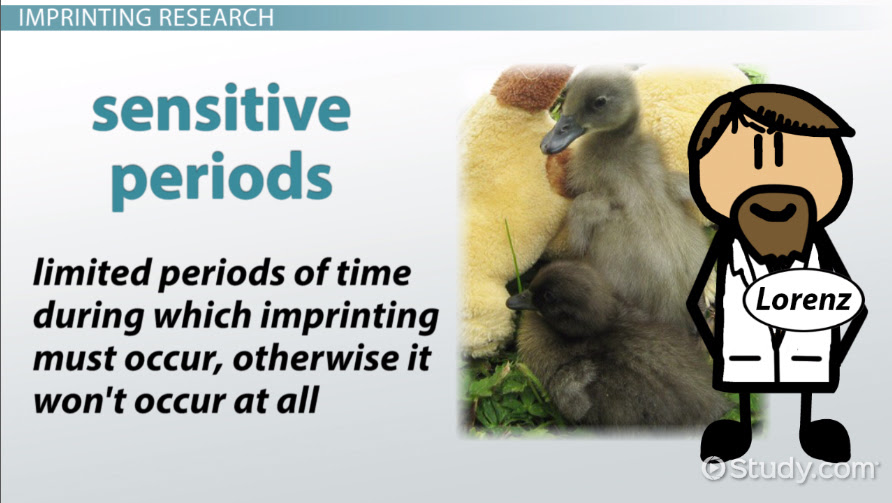 IMPRINTING RESEARCH

sensitive periods

limited periods of time during which imprinting must occur, otherwise it won't occur at all

Lorenz

Study.com